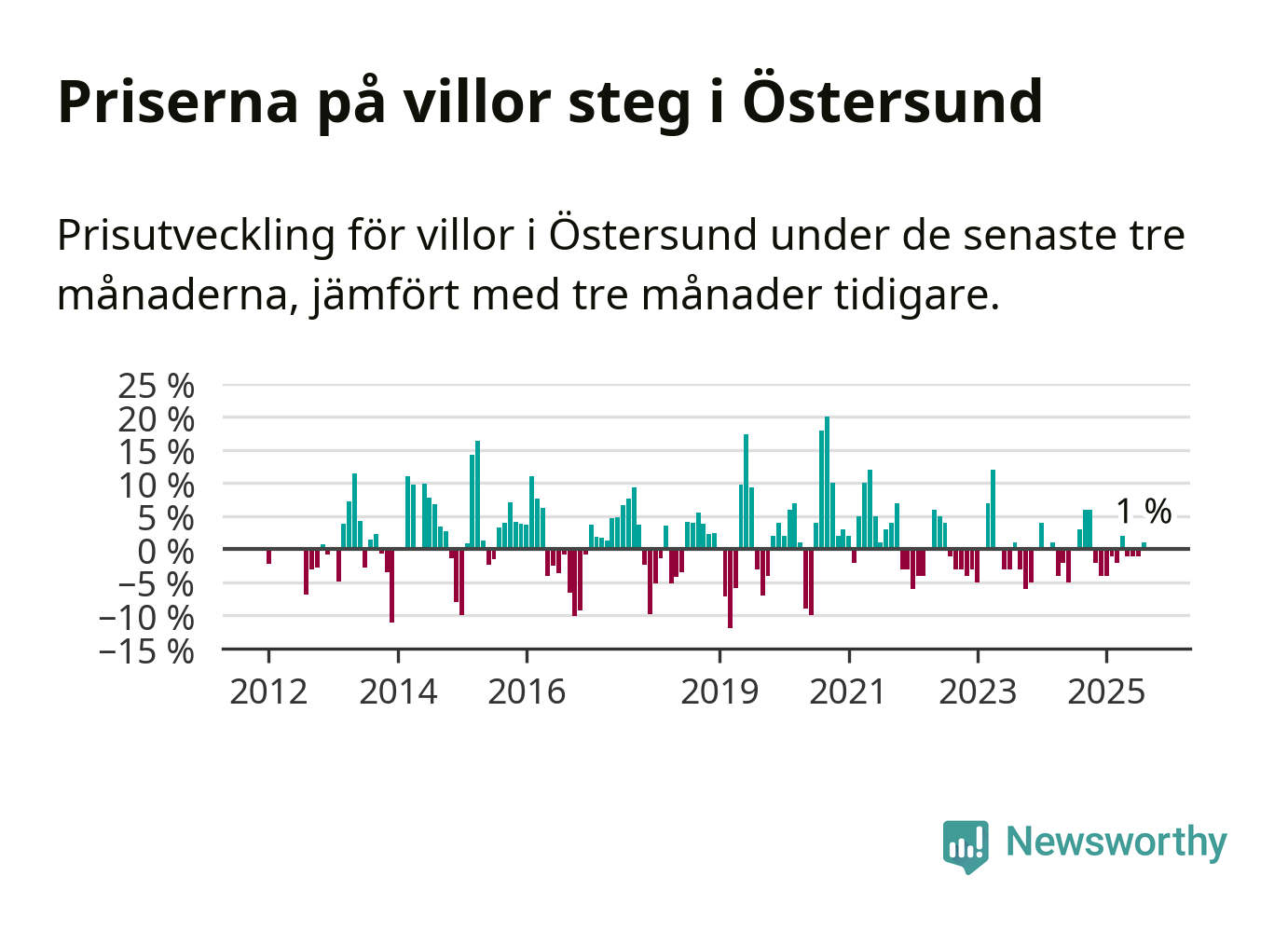 Priserna på villor steg i Östersund

Prisutveckling för villor i Östersund under de senaste tre månaderna, jämfört med tre månader tidigare.

25 %
20 %
15 %
10 %
5 %
0 %
−5 %
−10 %
−15 %

1 %

2012
2014
2016
2019
2021
2023
2025

Newsworthy